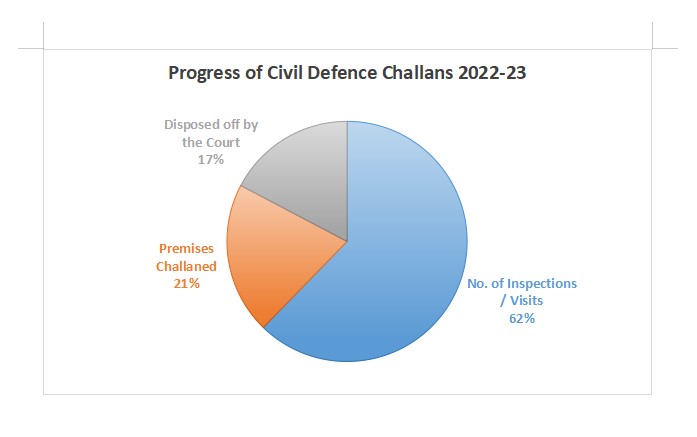 Progress of Civil Defence Challans 2022-23

Disposed off by the Court 17%

Premises Challaned 21%

No. of Inspections / Visits 62%